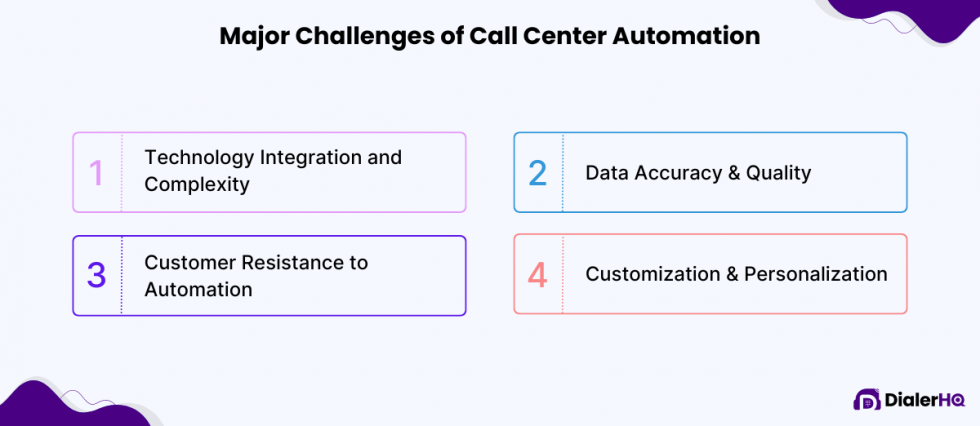 Major Challenges of Call Center Automation

1 Technology Integration and Complexity

2 Data Accuracy & Quality

3 Customer Resistance to Automation

4 Customization & Personalization

DialerHQ